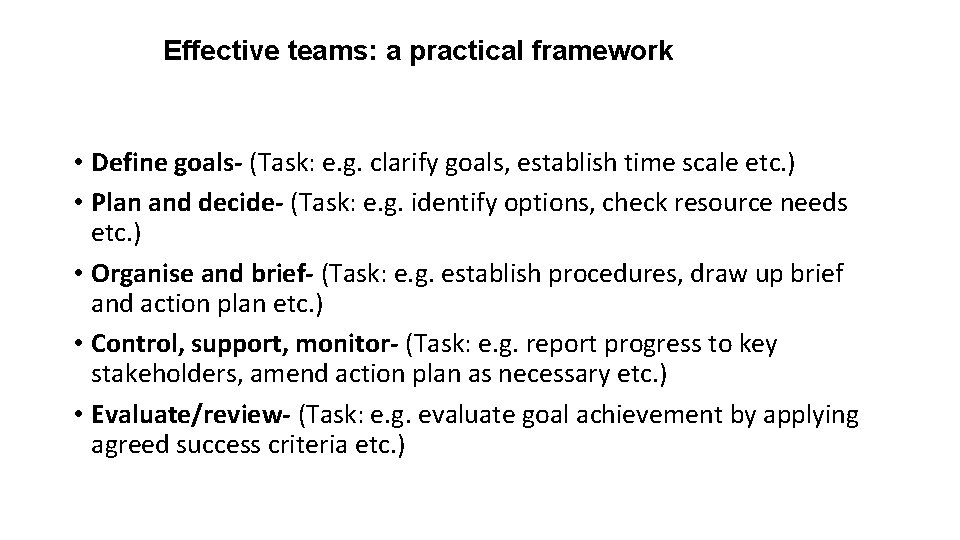 Effective teams: a practical framework

• Define goals- (Task: e.g. clarify goals, establish time scale etc.)
• Plan and decide- (Task: e.g. identify options, check resource needs etc.)
• Organise and brief- (Task: e.g. establish procedures, draw up brief and action plan etc.)
• Control, support, monitor- (Task: e.g. report progress to key stakeholders, amend action plan as necessary etc.)
• Evaluate/review- (Task: e.g. evaluate goal achievement by applying agreed success criteria etc.)